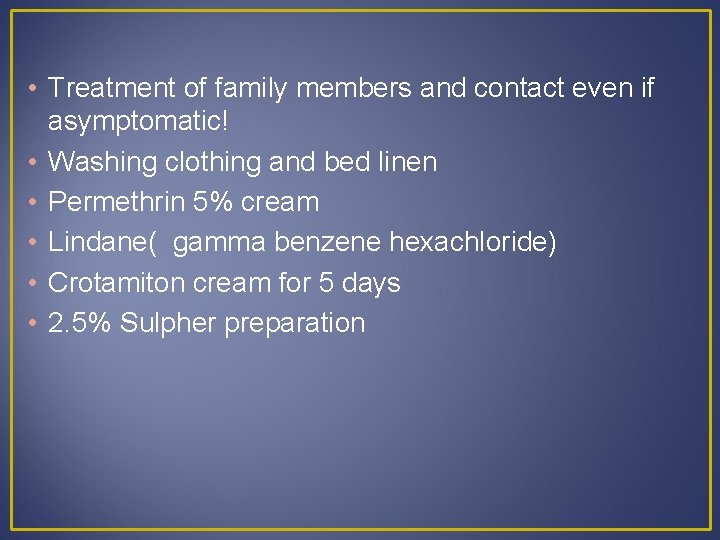 • Treatment of family members and contact even if asymptomatic!
• Washing clothing and bed linen
• Permethrin 5% cream
• Lindane(  gamma benzene hexachloride)
• Crotamiton cream for 5 days
• 2.5% Sulpher preparation